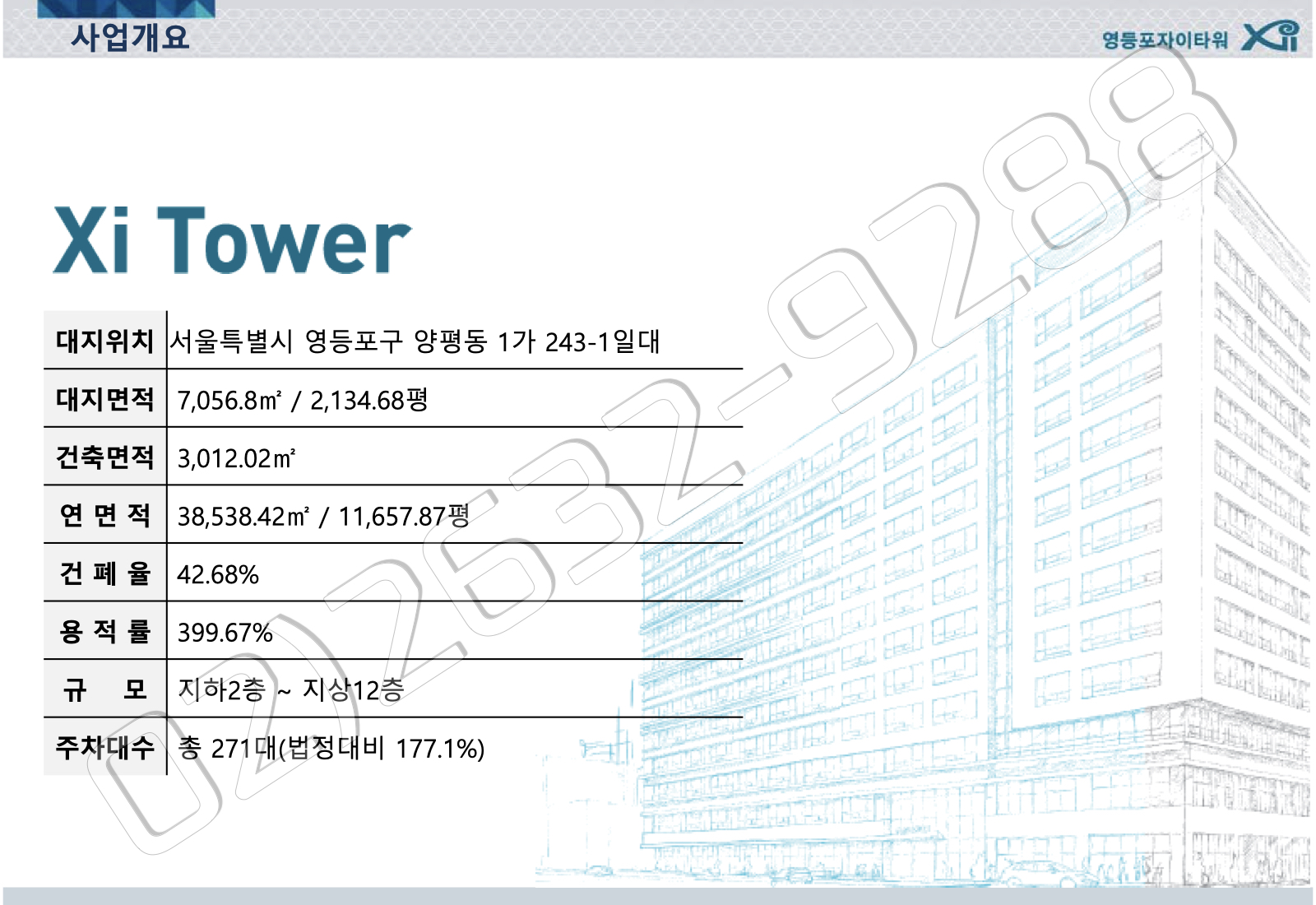 사업개요

영등포자이타워 Xi

Xi Tower

| 대지위치 | 서울특별시 영등포구 양평동 1가 243-1일대 |
|---|---|
| 대지면적 | 7,056.8㎡ / 2,134.68평 |
| 건축면적 | 3,012.02㎡ |
| 연 면 적 | 38,538.42㎡ / 11,657.87평 |
| 건 폐 율 | 42.68% |
| 용 적 률 | 399.67% |
| 규 모 | 지하2층 ~ 지상12층 |
| 주차대수 | 총 271대(법정대비 177.1%) |

02)2632-9288